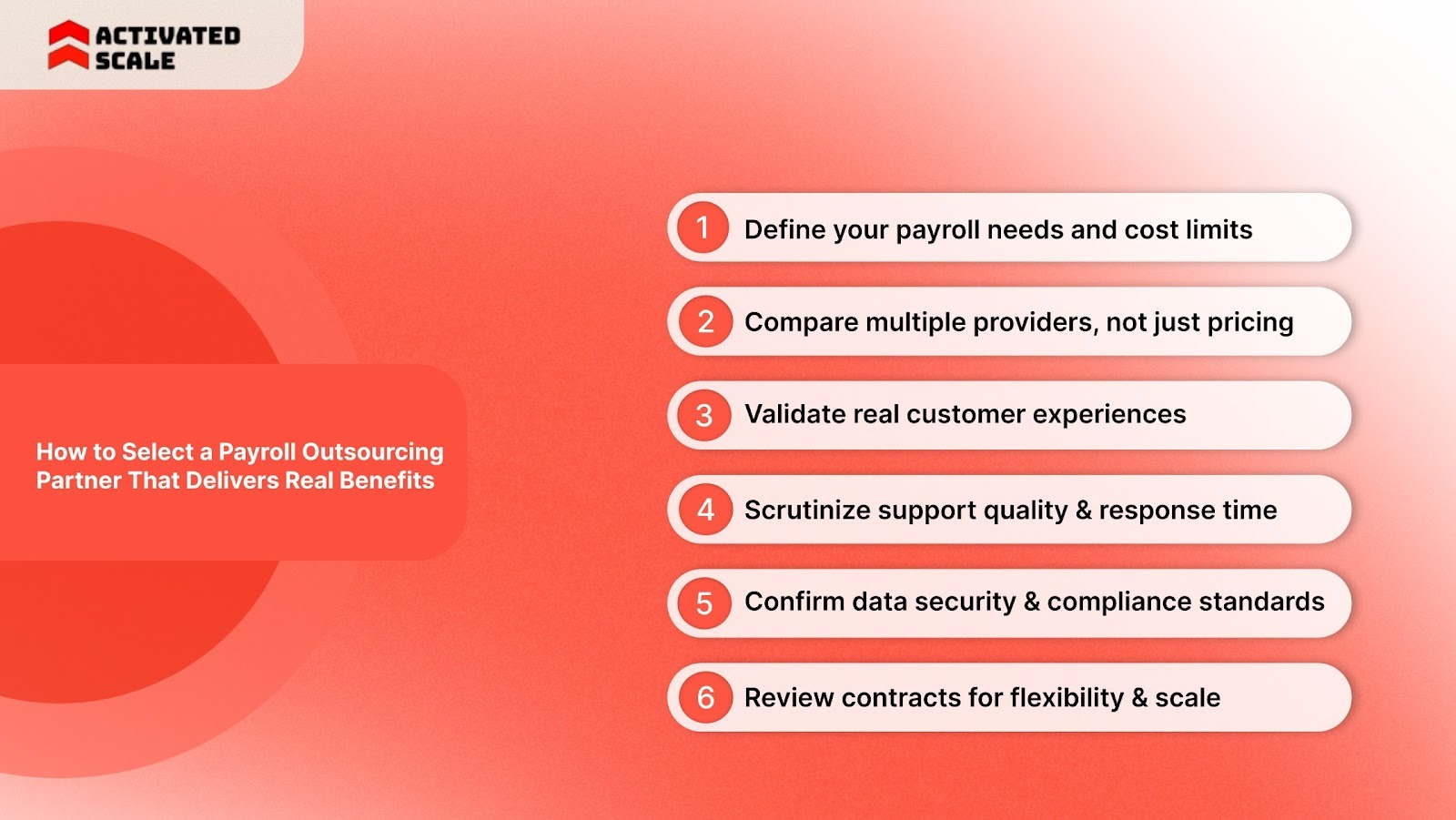 ACTIVATED SCALE

How to Select a Payroll Outsourcing Partner That Delivers Real Benefits

1 Define your payroll needs and cost limits

2 Compare multiple providers, not just pricing

3 Validate real customer experiences

4 Scrutinize support quality & response time

5 Confirm data security & compliance standards

6 Review contracts for flexibility & scale